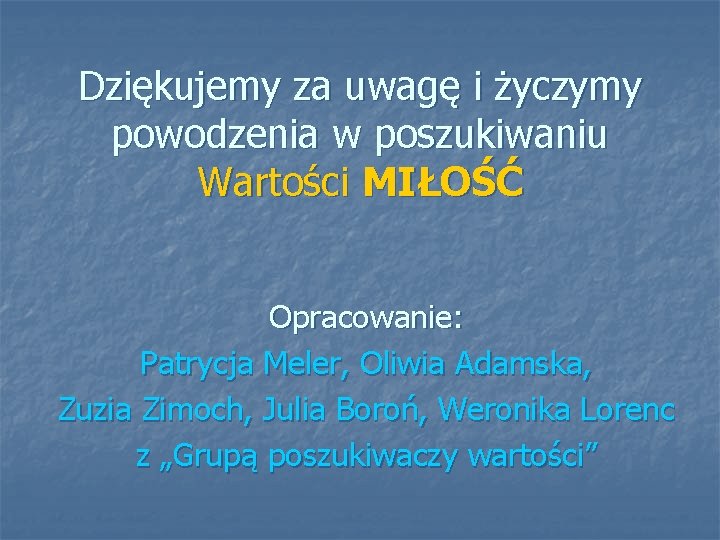 Dziękujemy za uwagę i życzymy powodzenia w poszukiwaniu Wartości MIŁOŚĆ

Opracowanie:
Patrycja Meler, Oliwia Adamska,
Zuzia Zimoch, Julia Boroń, Weronika Lorenc
z „Grupą poszukiwaczy wartości”